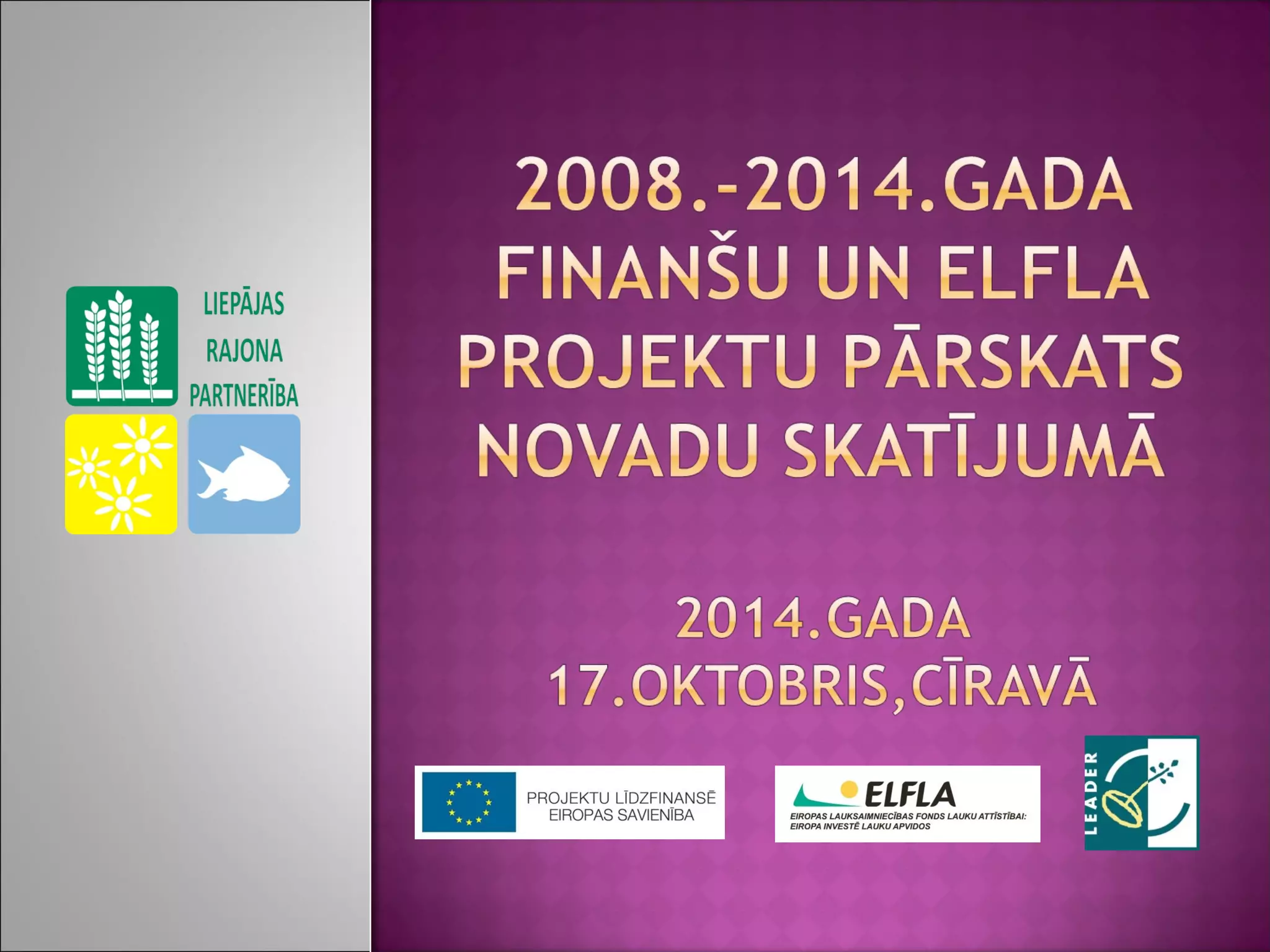 LIEPĀJAS RAJONA PARTNERĪBA

2008.-2014.GADA FINANŠU UN ELFLA PROJEKTU PĀRSKATS NOVADU SKATĪJUMĀ

2014.GADA 17.OKTOBRIS,CĪRAVĀ

PROJEKTU LĪDZFINANSĒ EIROPAS SAVIENĪBA

ELFLA
EIROPAS LAUKSAIMNIECĪBAS FONDS LAUKU ATTĪSTĪBAI: EIROPA INVESTĒ LAUKU APVIDOS

LEADER